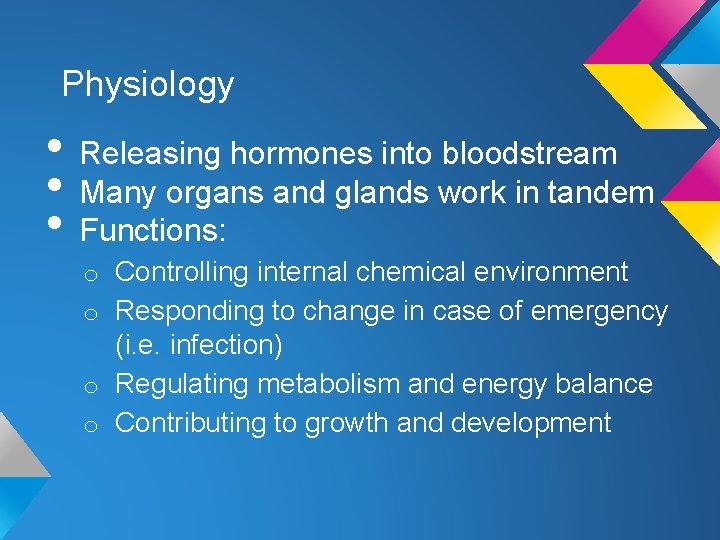 Physiology

• Releasing hormones into bloodstream
• Many organs and glands work in tandem
• Functions:
  o Controlling internal chemical environment
  o Responding to change in case of emergency (i.e. infection)
  o Regulating metabolism and energy balance
  o Contributing to growth and development